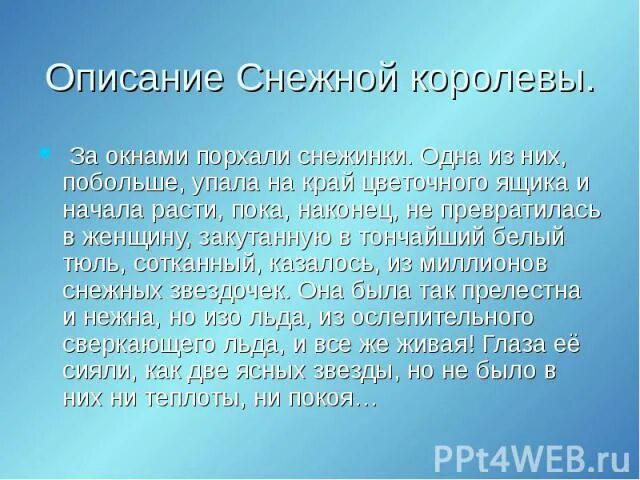 Описание Снежной королевы.

За окнами порхали снежинки. Одна из них, побольше, упала на край цветочного ящика и начала расти, пока, наконец, не превратилась в женщину, закутанную в тончайший белый тюль, сотканный, казалось, из миллионов снежных звездочек. Она была так прелестна и нежна, но изо льда, из ослепительного сверкающего льда, и все же живая! Глаза её сияли, как две ясных звезды, но не было в них ни теплоты, ни покоя…

PPt4WEB.ru